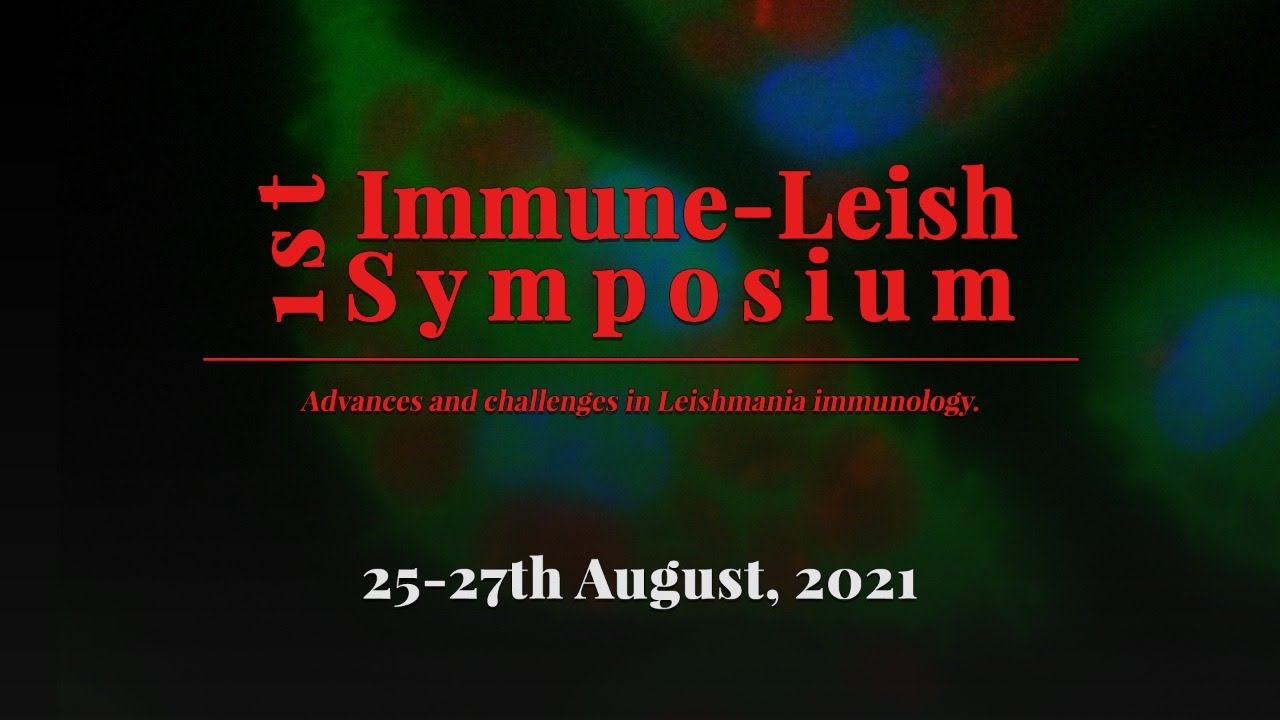 1st Immune-Leish Symposium

Advances and challenges in Leishmania immunology.

25-27th August, 2021